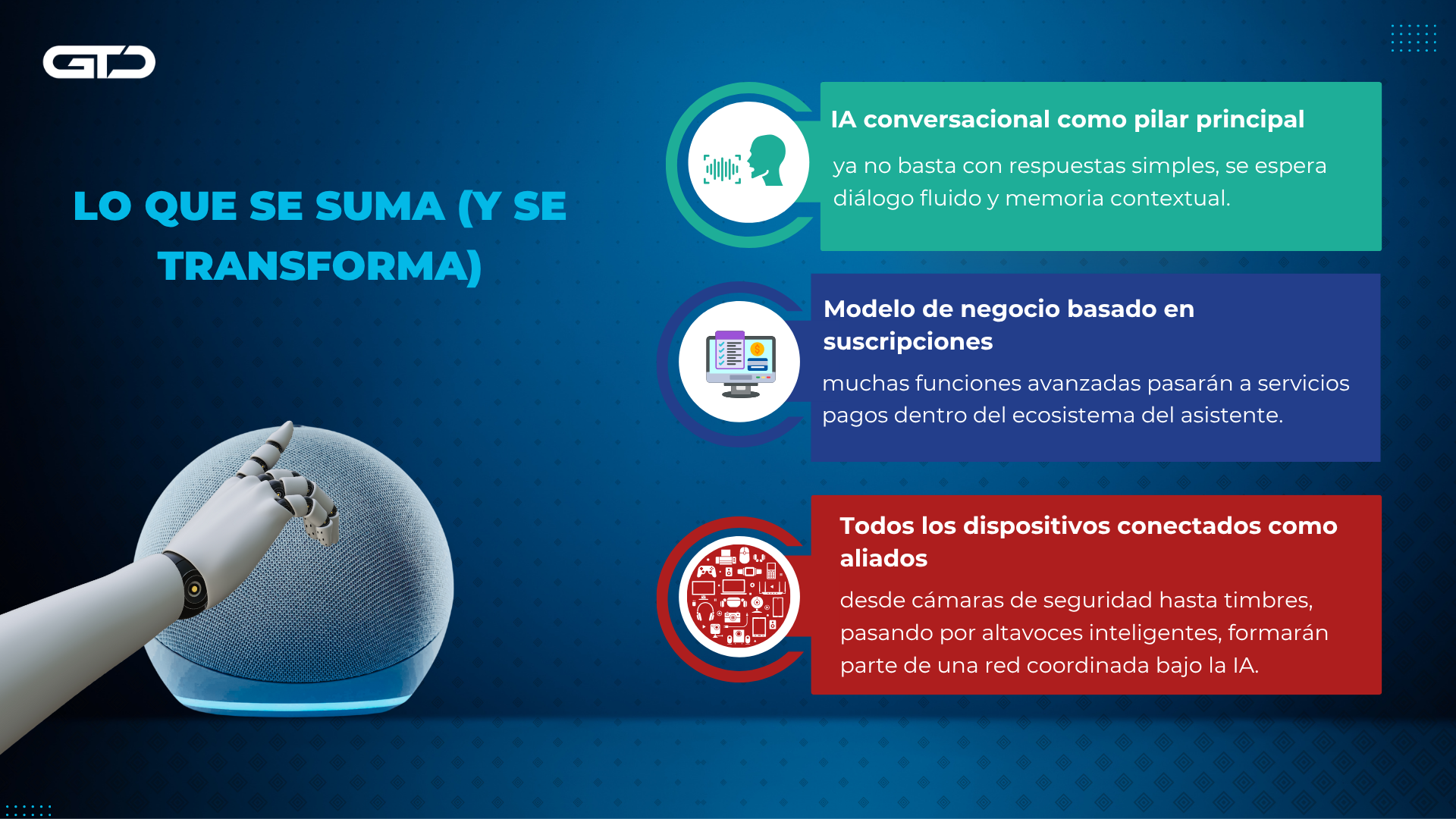 GTD

LO QUE SE SUMA (Y SE TRANSFORMA)

IA conversacional como pilar principal

ya no basta con respuestas simples, se espera diálogo fluido y memoria contextual.

Modelo de negocio basado en suscripciones

muchas funciones avanzadas pasarán a servicios pagos dentro del ecosistema del asistente.

Todos los dispositivos conectados como aliados

desde cámaras de seguridad hasta timbres, pasando por altavoces inteligentes, formarán parte de una red coordinada bajo la IA.